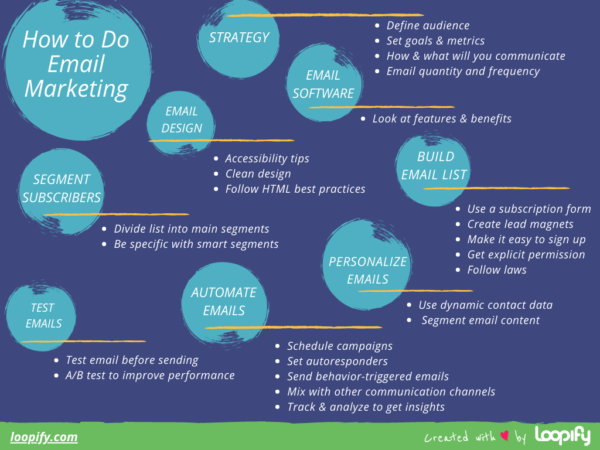 How to Do Email Marketing

STRATEGY
- Define audience
- Set goals & metrics
- How & what will you communicate
- Email quantity and frequency

EMAIL SOFTWARE
- Look at features & benefits

EMAIL DESIGN
- Accessibility tips
- Clean design
- Follow HTML best practices

BUILD EMAIL LIST
- Use a subscription form
- Create lead magnets
- Make it easy to sign up
- Get explicit permission
- Follow laws

SEGMENT SUBSCRIBERS
- Divide list into main segments
- Be specific with smart segments

PERSONALIZE EMAILS
- Use dynamic contact data
- Segment email content

AUTOMATE EMAILS
- Schedule campaigns
- Set autoresponders
- Send behavior-triggered emails
- Mix with other communication channels
- Track & analyze to get insights

TEST EMAILS
- Test email before sending
- A/B test to improve performance

loopify.com

created with ♥ by Loopify